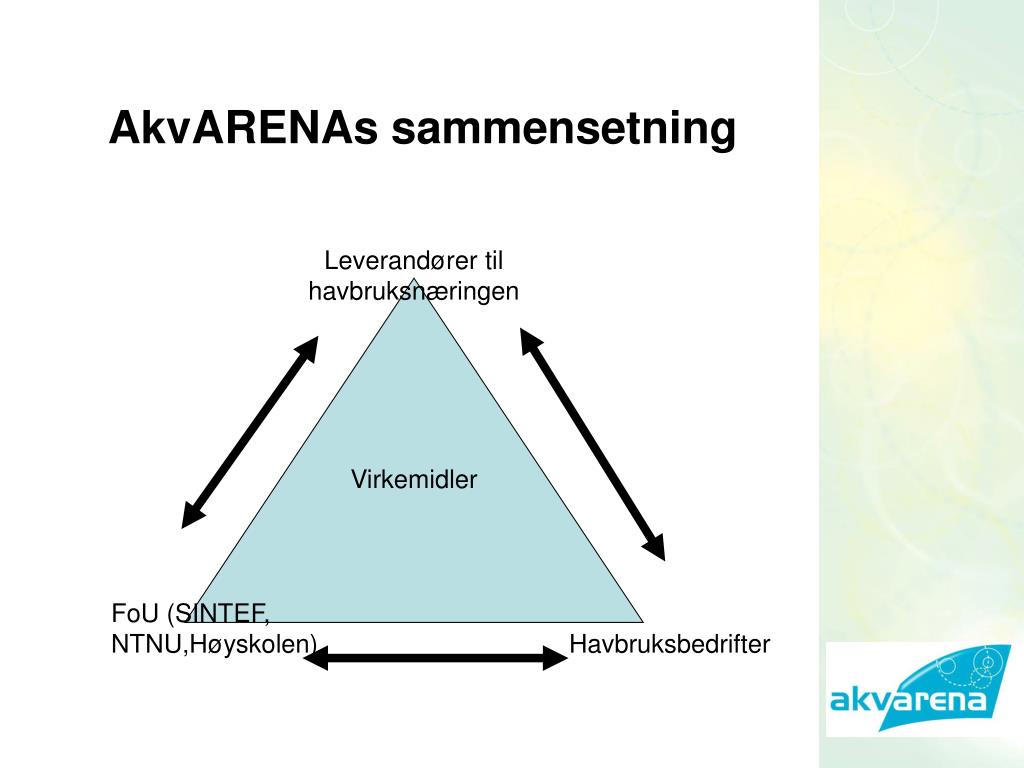 AkvARENAs sammensetning

Leverandører til havbruksnæringen

Virkemidler

FoU (SINTEF, NTNU,Høyskolen)

Havbruksbedrifter

akvarena